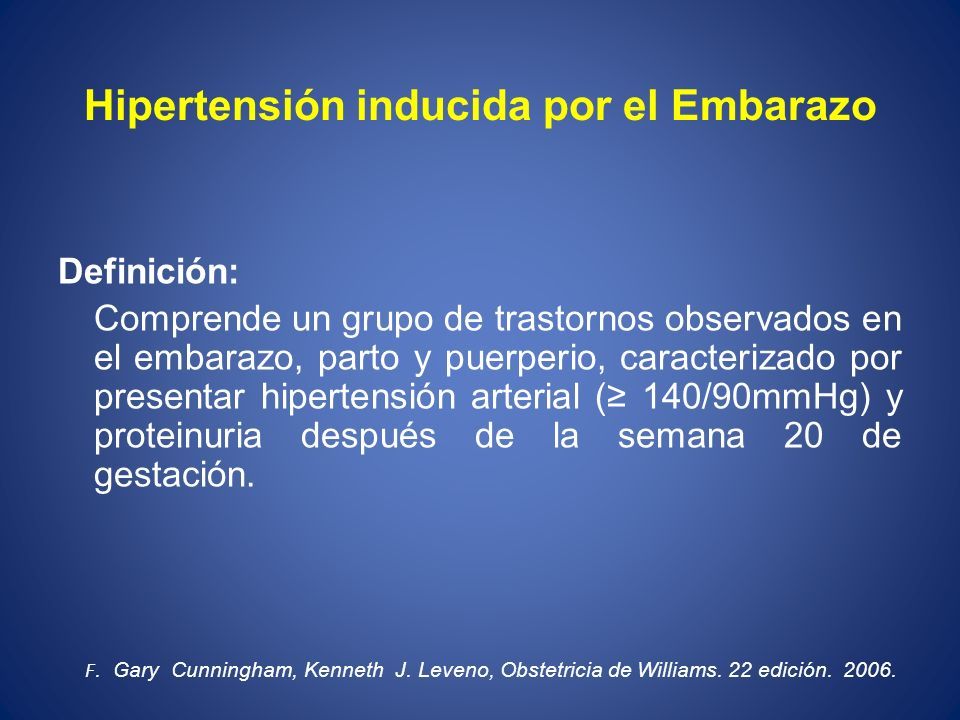 Hipertensión inducida por el Embarazo

Definición:

Comprende un grupo de trastornos observados en el embarazo, parto y puerperio, caracterizado por presentar hipertensión arterial (≥ 140/90mmHg) y proteinuria después de la semana 20 de gestación.

F. Gary Cunningham, Kenneth J. Leveno, Obstetricia de Williams. 22 edición. 2006.